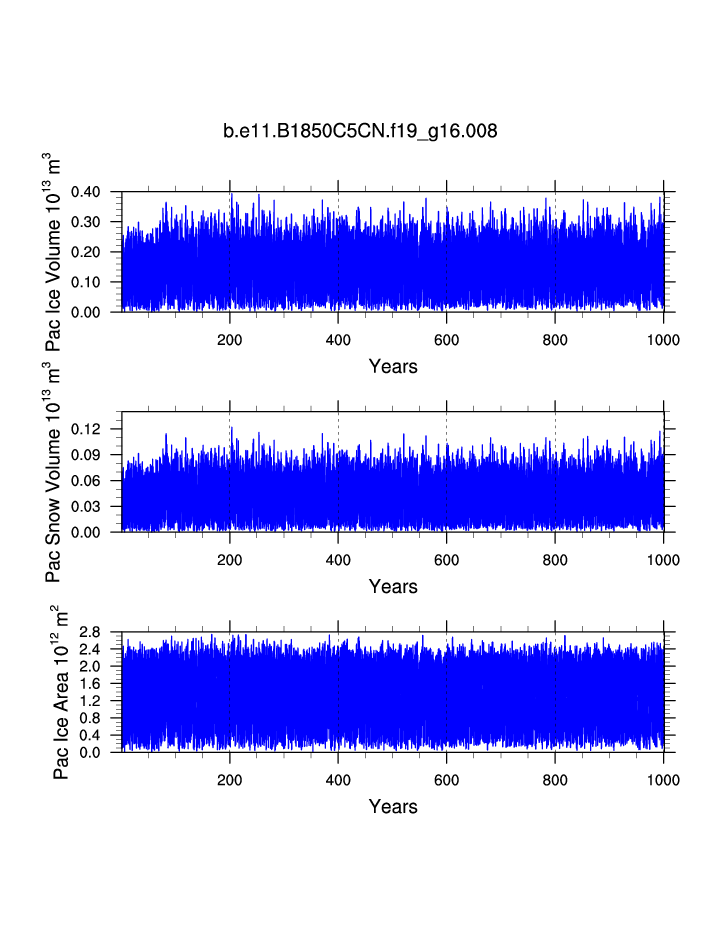 b.e11.B1850C5CN.f19_g16.008

Pac Ice Volume $10^{13}$ $m^3$

0.40
0.30
0.20
0.10
0.00

200 400 600 800 1000

Years

Pac Snow Volume $10^{13}$ $m^3$

0.12
0.09
0.06
0.03
0.00

200 400 600 800 1000

Years

Pac Ice Area $10^{12}$ $m^2$

2.8
2.4
2.0
1.6
1.2
0.8
0.4
0.0

200 400 600 800 1000

Years